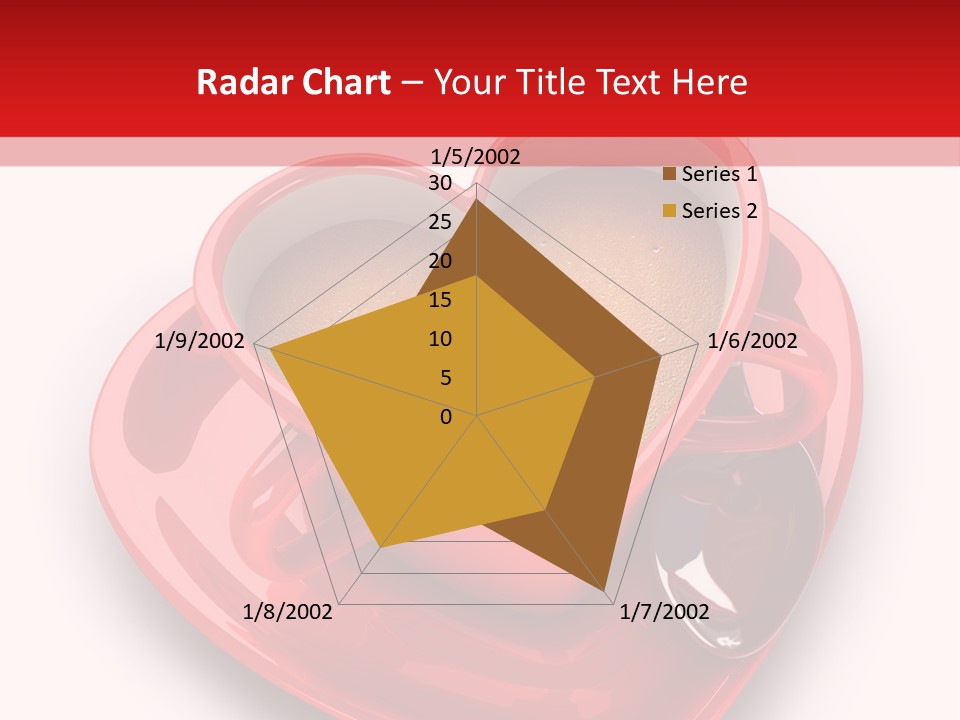 Radar Chart – Your Title Text Here

1/5/2002
30
25
20
15
10
5
0
1/6/2002
1/7/2002
1/8/2002
1/9/2002

Series 1
Series 2